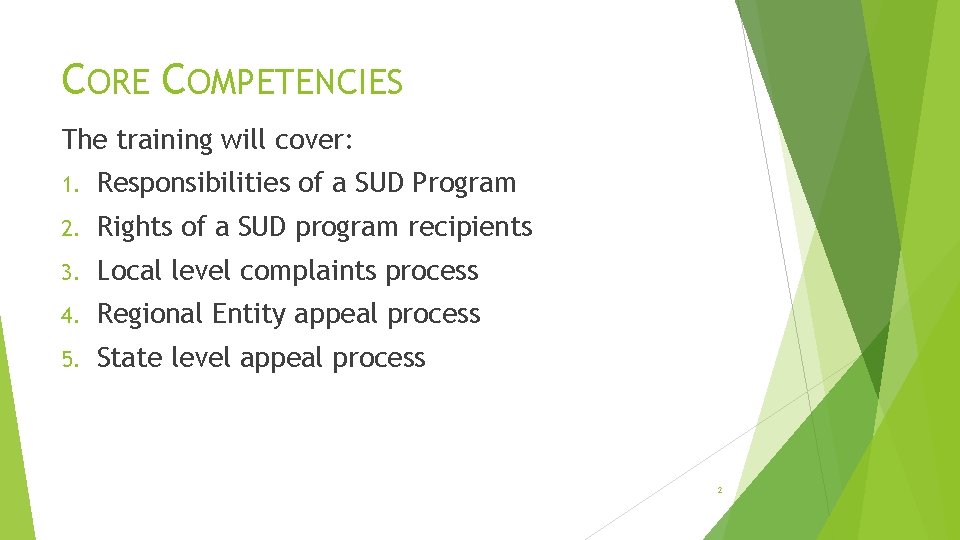 CORE COMPETENCIES

The training will cover:

1. Responsibilities of a SUD Program
2. Rights of a SUD program recipients
3. Local level complaints process
4. Regional Entity appeal process
5. State level appeal process

2